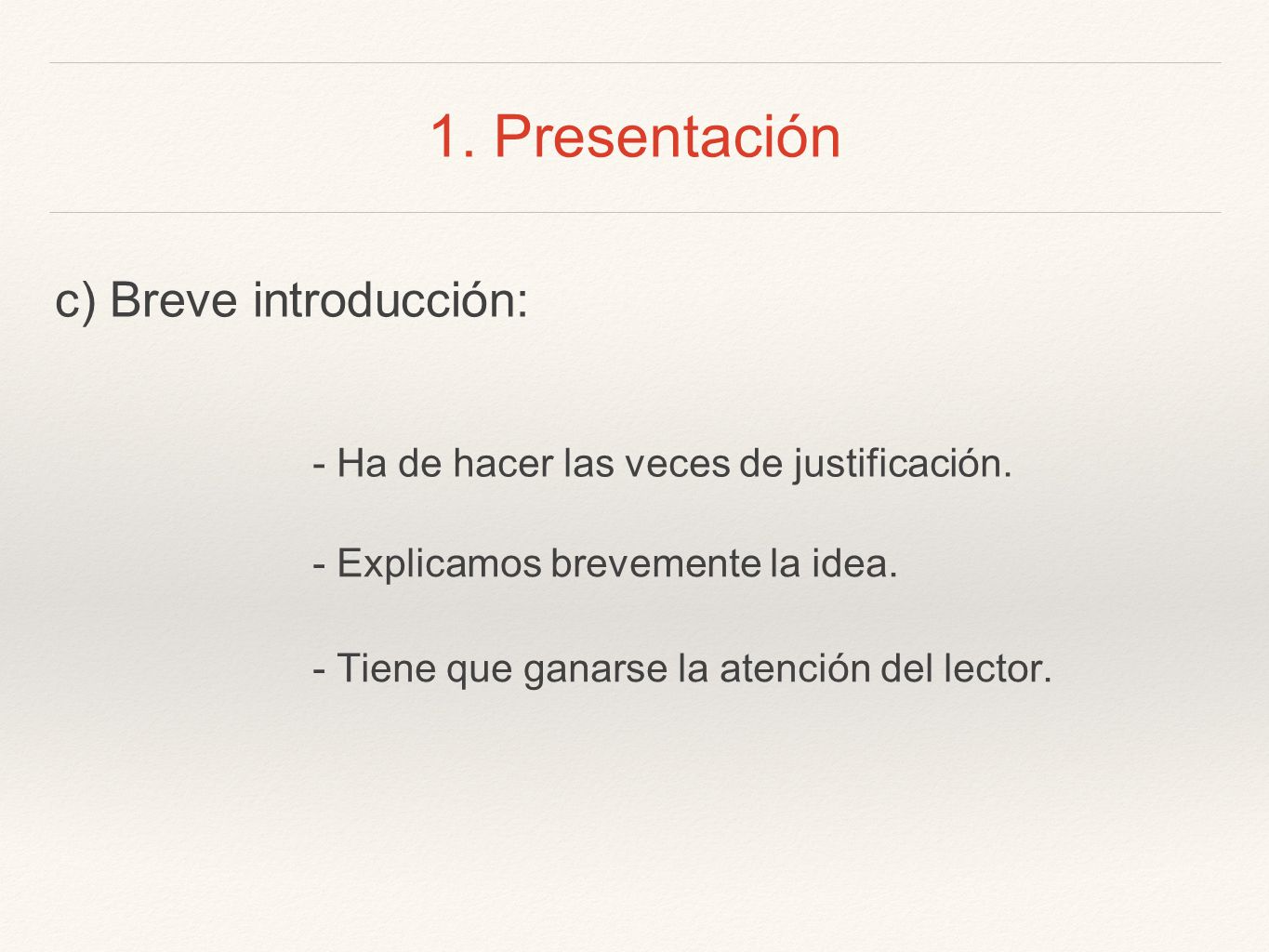 1. Presentación

c) Breve introducción:

- Ha de hacer las veces de justificación.

- Explicamos brevemente la idea.

- Tiene que ganarse la atención del lector.